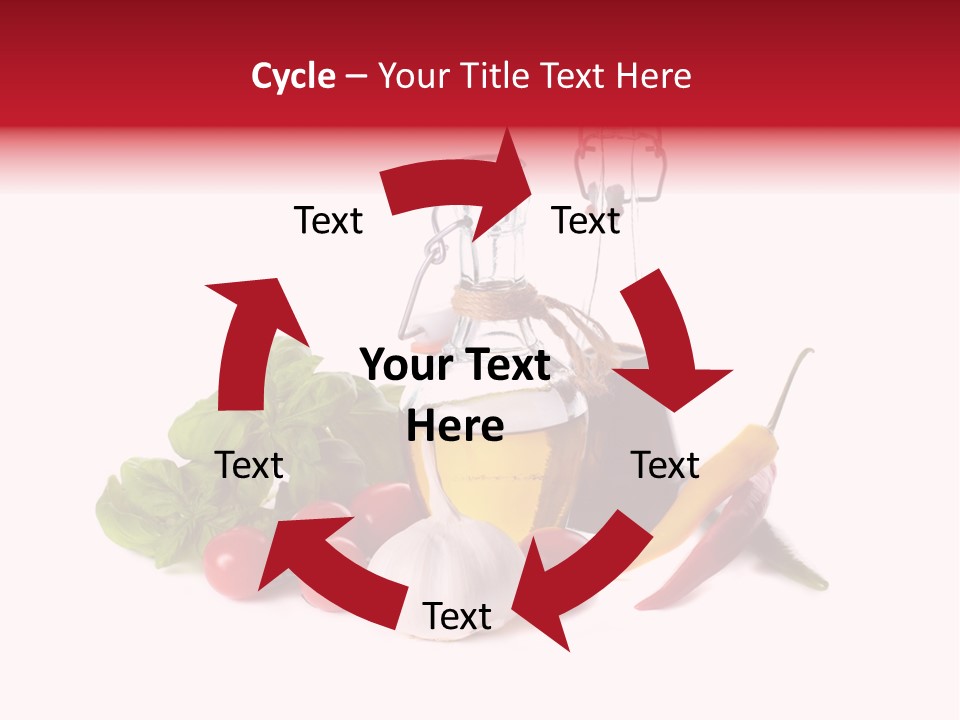 Cycle – Your Title Text Here

Text

Text

Your Text Here

Text

Text

Text